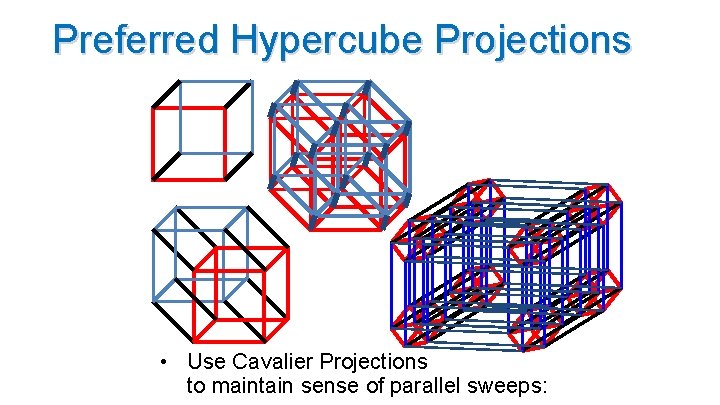 Preferred Hypercube Projections

• Use Cavalier Projections to maintain sense of parallel sweeps: